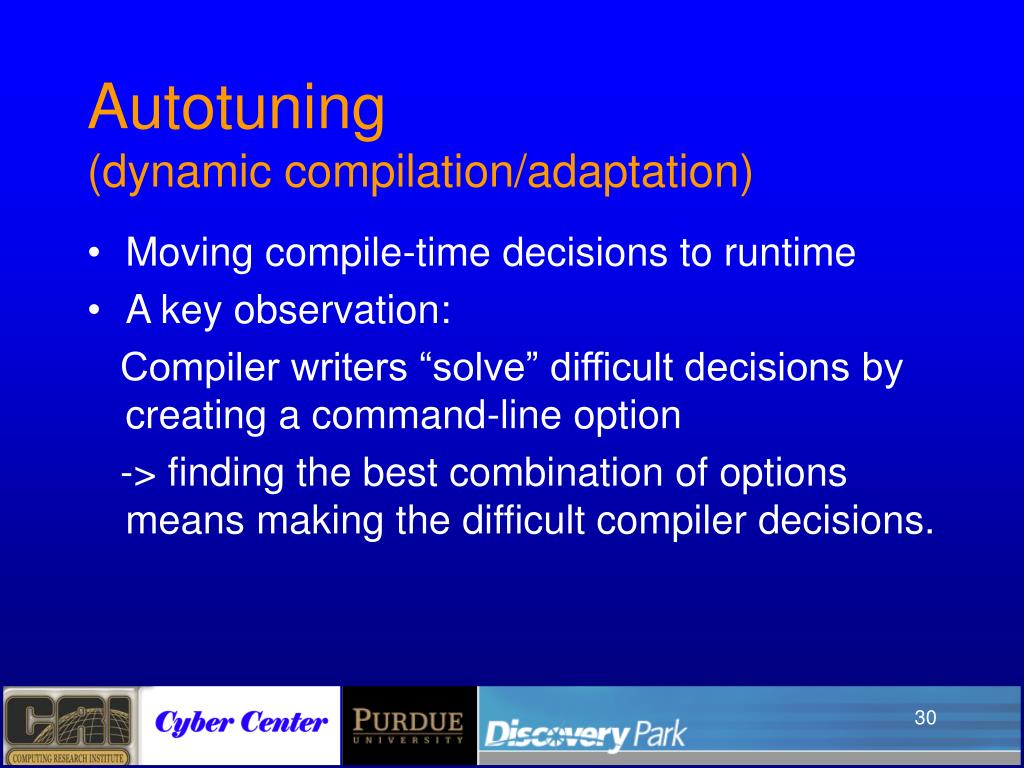 Autotuning
(dynamic compilation/adaptation)

• Moving compile-time decisions to runtime
• A key observation:

Compiler writers “solve” difficult decisions by creating a command-line option

-> finding the best combination of options means making the difficult compiler decisions.

CRI
COMPUTING RESEARCH INSTITUTE
Cyber Center
PURDUE
UNIVERSITY
Discovery Park
30